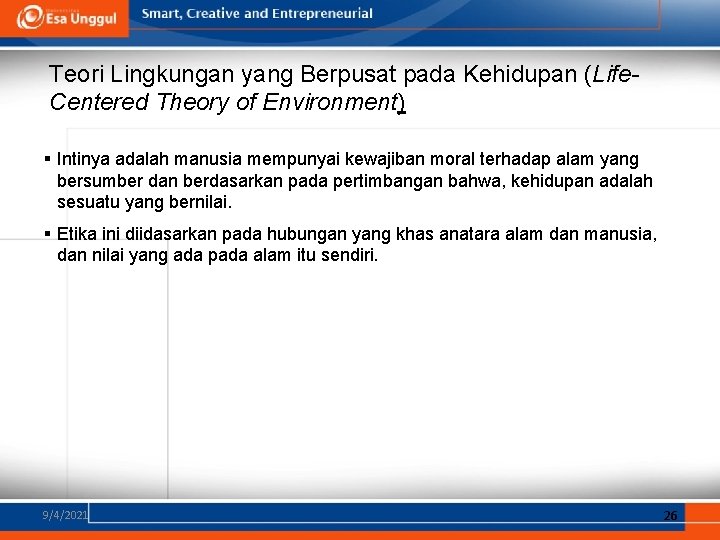 Esa Unggul

Smart, Creative and Entrepreneurial

Teori Lingkungan yang Berpusat pada Kehidupan (Life-Centered Theory of Environment)

▪ Intinya adalah manusia mempunyai kewajiban moral terhadap alam yang bersumber dan berdasarkan pada pertimbangan bahwa, kehidupan adalah sesuatu yang bernilai.

▪ Etika ini diidasarkan pada hubungan yang khas anatara alam dan manusia, dan nilai yang ada pada alam itu sendiri.

9/4/2021

26